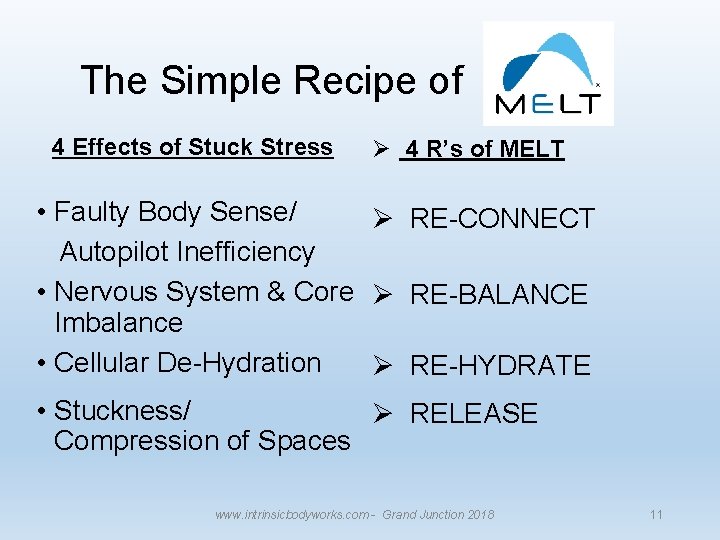 The Simple Recipe of MELT

4 Effects of Stuck Stress

• Faulty Body Sense/ Autopilot Inefficiency
• Nervous System & Core Imbalance
• Cellular De-Hydration
• Stuckness/ Compression of Spaces

➢ 4 R's of MELT

➢ RE-CONNECT
➢ RE-BALANCE
➢ RE-HYDRATE
➢ RELEASE

www.intrinsicbodyworks.com - Grand Junction 2018

11